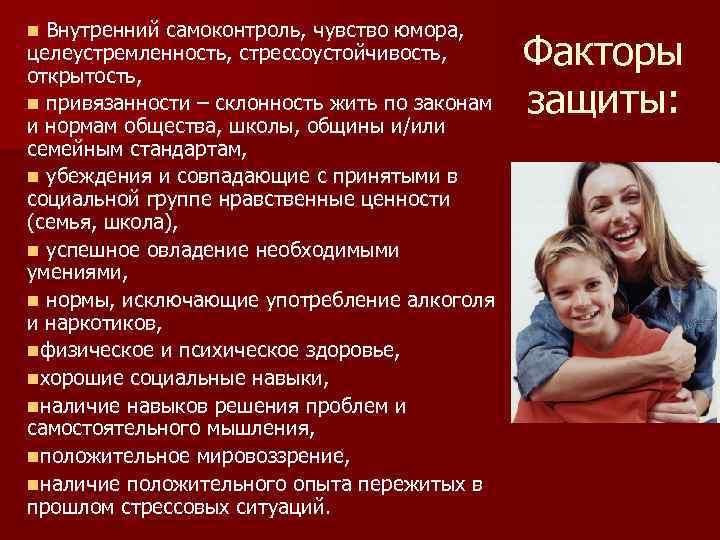 Факторы защиты:

■ Внутренний самоконтроль, чувство юмора, целеустремленность, стрессоустойчивость, открытость,

■ привязанности – склонность жить по законам и нормам общества, школы, общины и/или семейным стандартам,

■ убеждения и совпадающие с принятыми в социальной группе нравственные ценности (семья, школа),

■ успешное овладение необходимыми умениями,

■ нормы, исключающие употребление алкоголя и наркотиков,

■физическое и психическое здоровье,

■хорошие социальные навыки,

■наличие навыков решения проблем и самостоятельного мышления,

■положительное мировоззрение,

■наличие положительного опыта пережитых в прошлом стрессовых ситуаций.